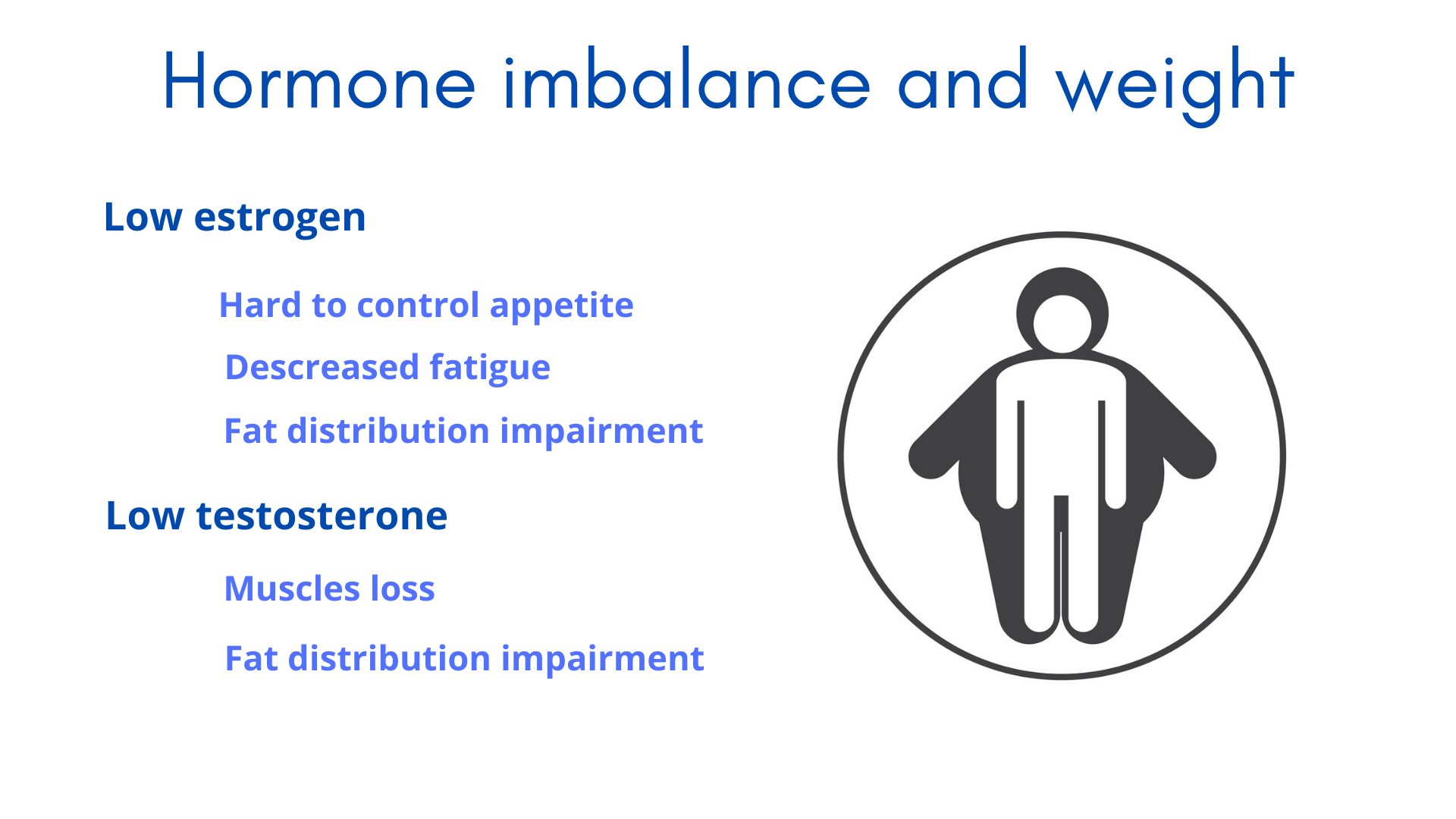 Hormone imbalance and weight

Low estrogen

Hard to control appetite

Descreased fatigue

Fat distribution impairment

Low testosterone

Muscles loss

Fat distribution impairment